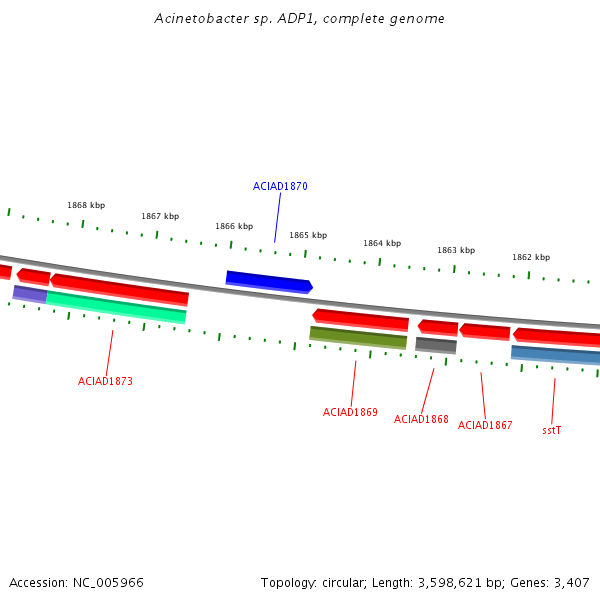 Acinetobacter sp. ADP1, complete genome

ACIAD1870

1868 kbp

1867 kbp

1866 kbp

1865 kbp

1864 kbp

1863 kbp

1862 kbp

ACIAD1873

ACIAD1869

ACIAD1868

ACIAD1867

sstT

Accession: NC_005966

Topology: circular; Length: 3,598,621 bp; Genes: 3,407